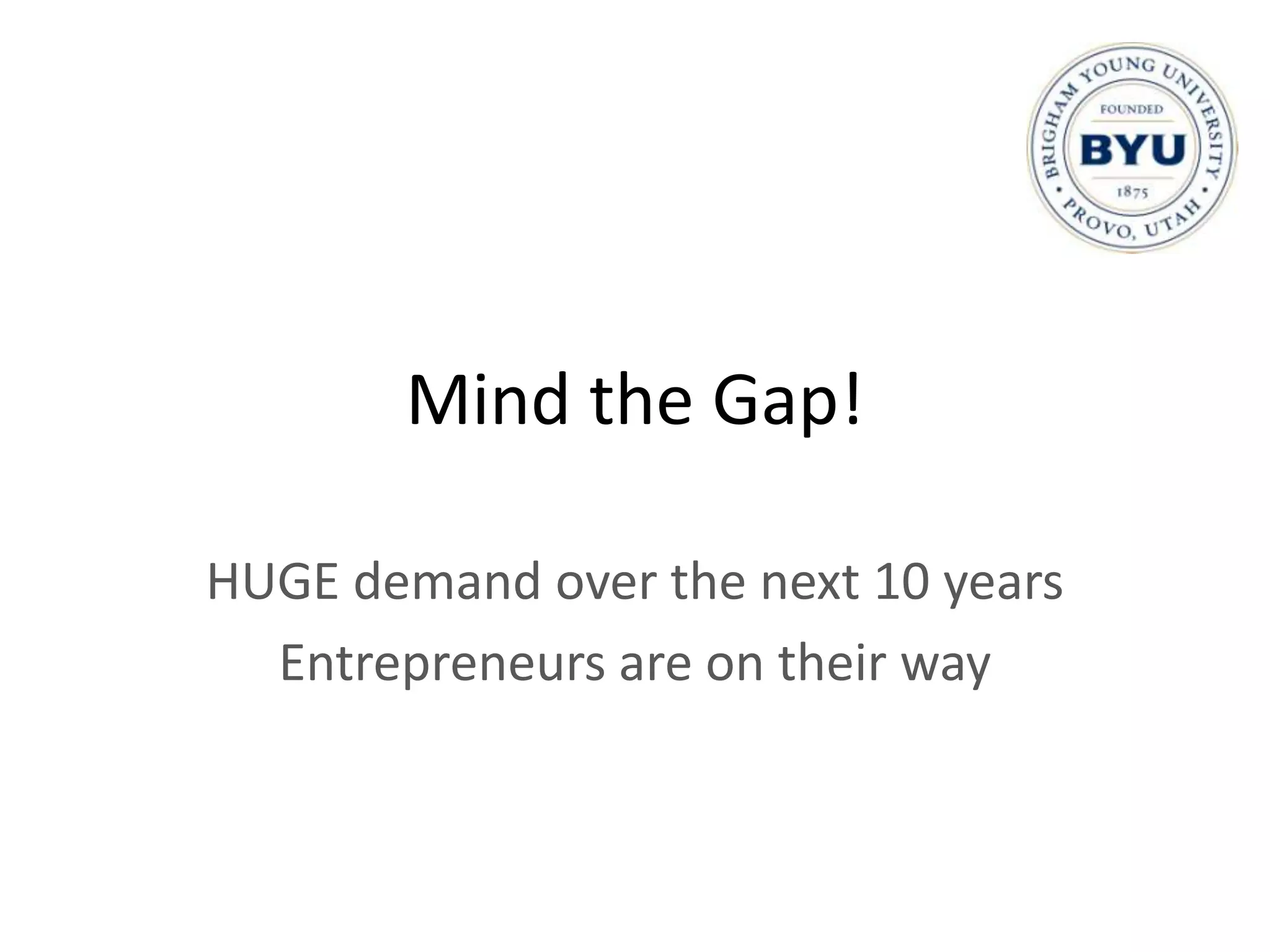 BRIGHAM YOUNG UNIVERSITY
FOUNDED
BYU
1875
PROVO, UTAH

Mind the Gap!

HUGE demand over the next 10 years

Entrepreneurs are on their way